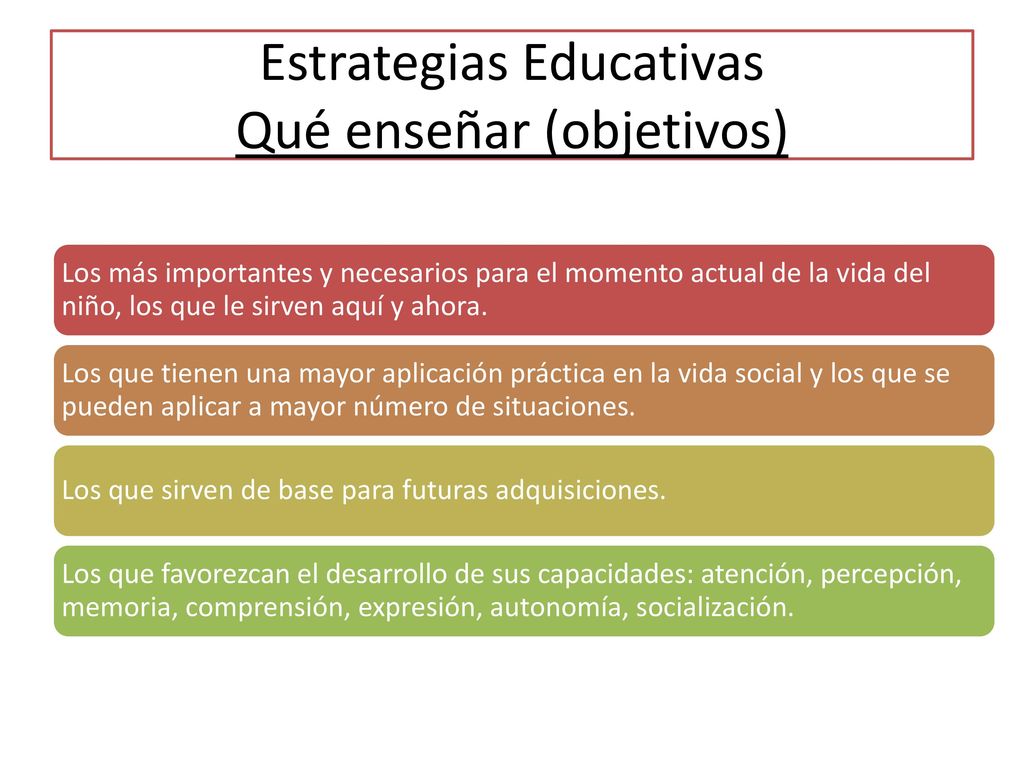 Estrategias Educativas
Qué enseñar (objetivos)

Los más importantes y necesarios para el momento actual de la vida del niño, los que le sirven aquí y ahora.

Los que tienen una mayor aplicación práctica en la vida social y los que se pueden aplicar a mayor número de situaciones.

Los que sirven de base para futuras adquisiciones.

Los que favorezcan el desarrollo de sus capacidades: atención, percepción, memoria, comprensión, expresión, autonomía, socialización.